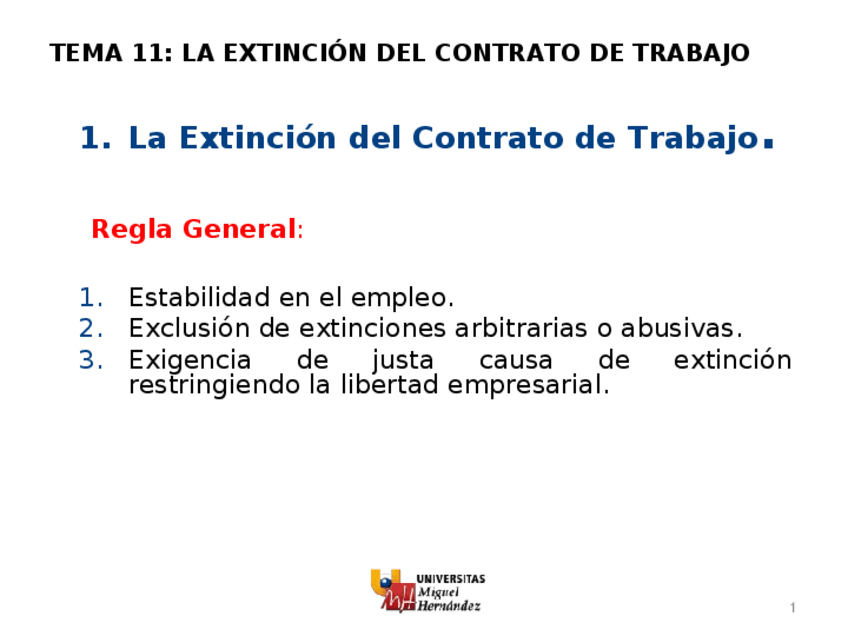 TEMA 11: LA EXTINCIÓN DEL CONTRATO DE TRABAJO

1. La Extinción del Contrato de Trabajo.

Regla General:

1. Estabilidad en el empleo.
2. Exclusión de extinciones arbitrarias o abusivas.
3. Exigencia de justa causa de extinción restringiendo la libertad empresarial.

UNIVERSITAS Miguel Hernández

1